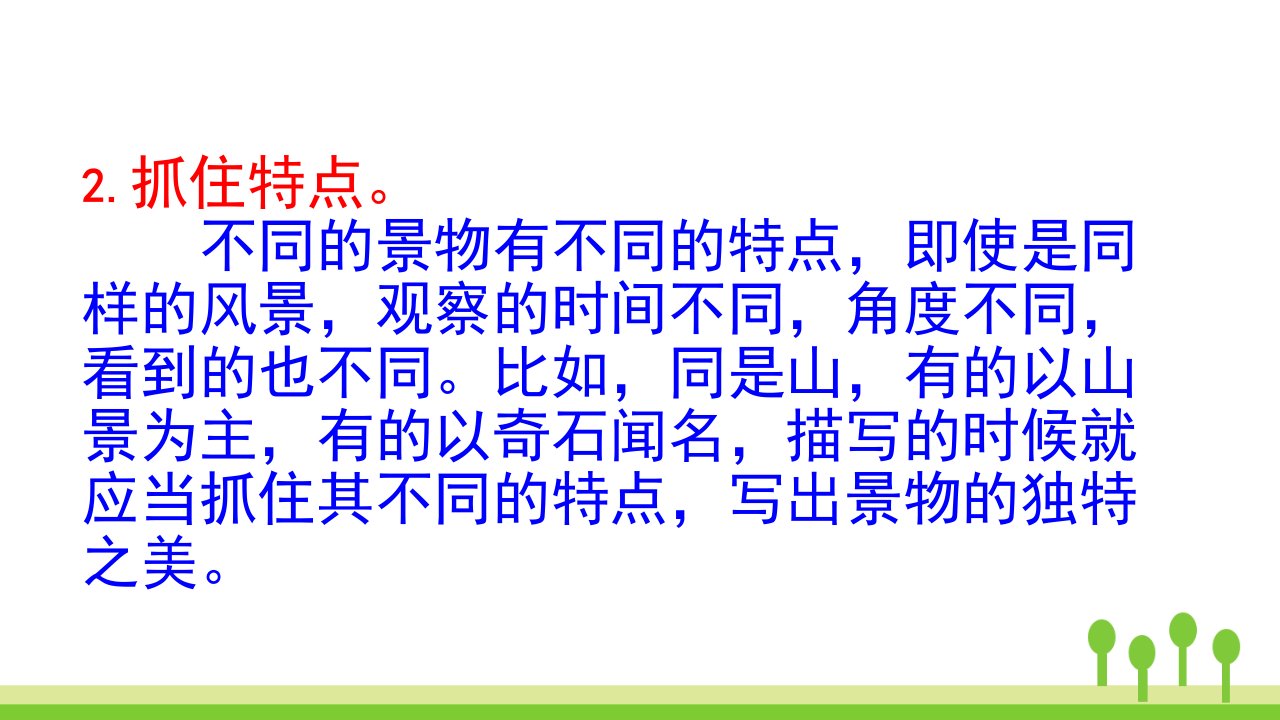 2. 抓住特点。

不同的景物有不同的特点，即使是同样的风景，观察的时间不同，角度不同，看到的也不同。比如，同是山，有的以山景为主，有的以奇石闻名，描写的时候就应当抓住其不同的特点，写出景物的独特之美。